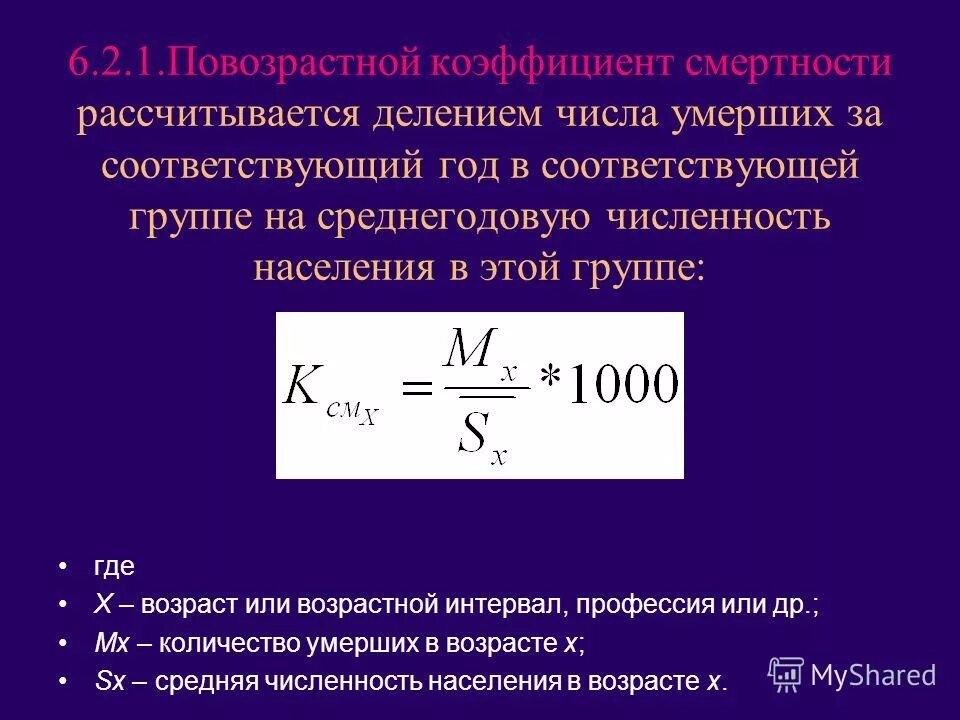 6.2.1.Повозрастной коэффициент смертности рассчитывается делением числа умерших за соответствующий год в соответствующей группе на среднегодовую численность населения в этой группе:

$K_{см_X} = \frac{M_x}{\overline{S_x}} * 1000$

• где
• X – возраст или возрастной интервал, профессия или др.;
• Mx – количество умерших в возрасте x;
• Sx – средняя численность населения в возрасте x.

MyShared